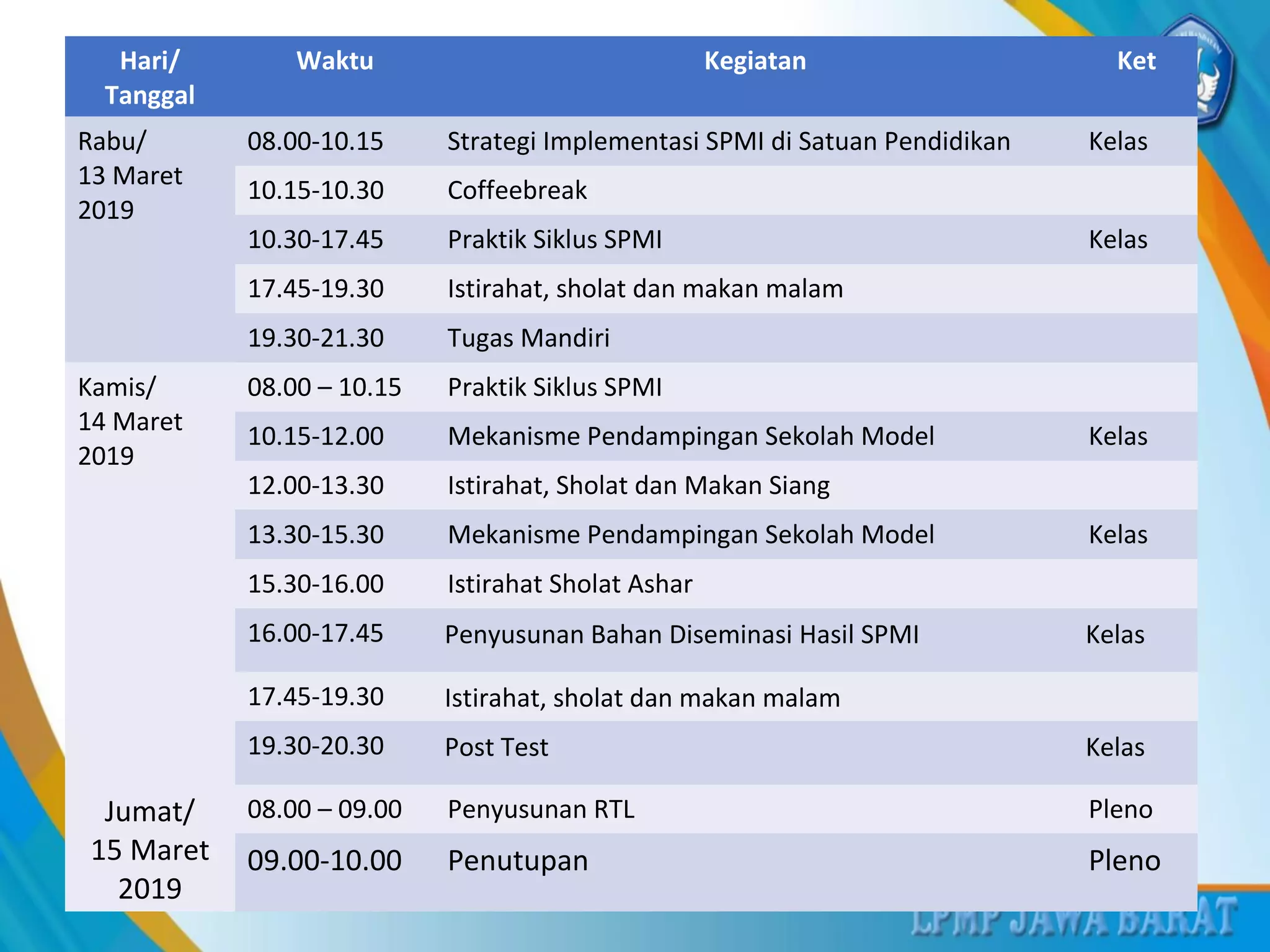 | Hari/ Tanggal | Waktu | Kegiatan | Ket |
|---|---|---|---|
| Rabu/ 13 Maret 2019 | 08.00-10.15 | Strategi Implementasi SPMI di Satuan Pendidikan | Kelas |
| | 10.15-10.30 | Coffeebreak | |
| | 10.30-17.45 | Praktik Siklus SPMI | Kelas |
| | 17.45-19.30 | Istirahat, sholat dan makan malam | |
| | 19.30-21.30 | Tugas Mandiri | |
| Kamis/ 14 Maret 2019 | 08.00 – 10.15 | Praktik Siklus SPMI | |
| | 10.15-12.00 | Mekanisme Pendampingan Sekolah Model | Kelas |
| | 12.00-13.30 | Istirahat, Sholat dan Makan Siang | |
| | 13.30-15.30 | Mekanisme Pendampingan Sekolah Model | Kelas |
| | 15.30-16.00 | Istirahat Sholat Ashar | |
| | 16.00-17.45 | Penyusunan Bahan Diseminasi Hasil SPMI | Kelas |
| | 17.45-19.30 | Istirahat, sholat dan makan malam | |
| | 19.30-20.30 | Post Test | Kelas |
| Jumat/ 15 Maret 2019 | 08.00 – 09.00 | Penyusunan RTL | Pleno |
| | 09.00-10.00 | Penutupan | Pleno |

LPMP JAWA BARAT